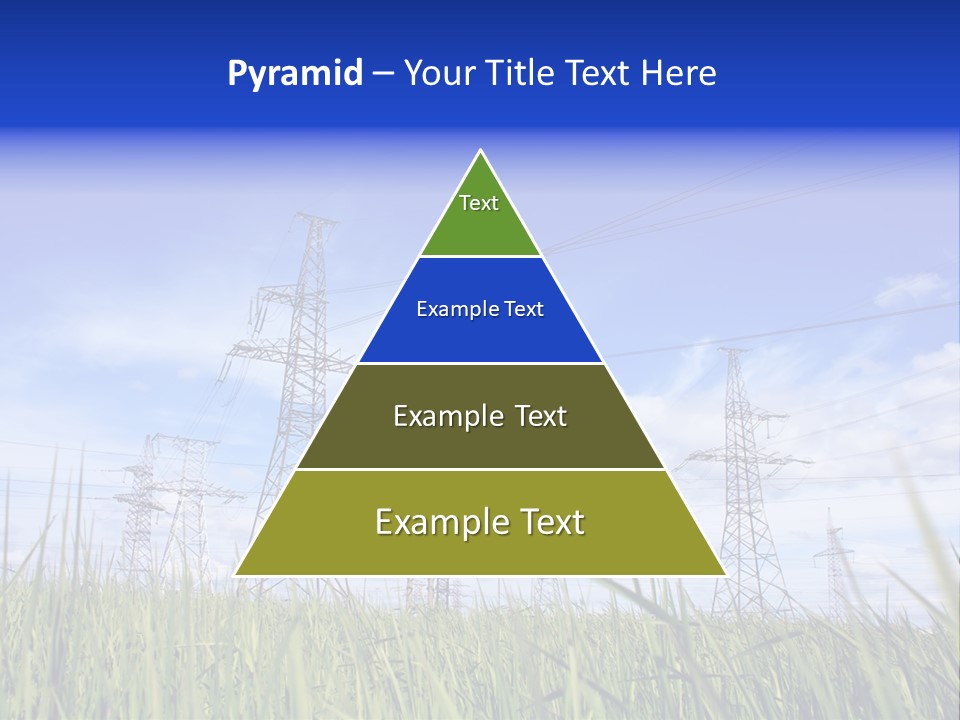 Pyramid – Your Title Text Here

Text

Example Text

Example Text

Example Text